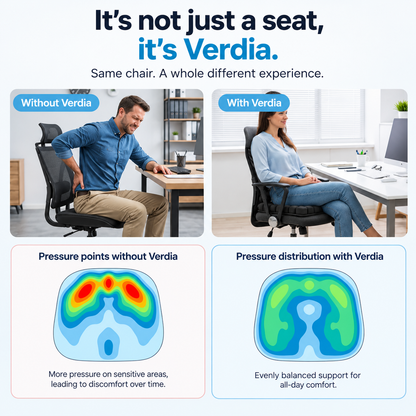 It's not just a seat, it's Verdia.

Same chair. A whole different experience.

Without Verdia

With Verdia

Pressure points without Verdia

More pressure on sensitive areas, leading to discomfort over time.

Pressure distribution with Verdia

Evenly balanced support for all-day comfort.